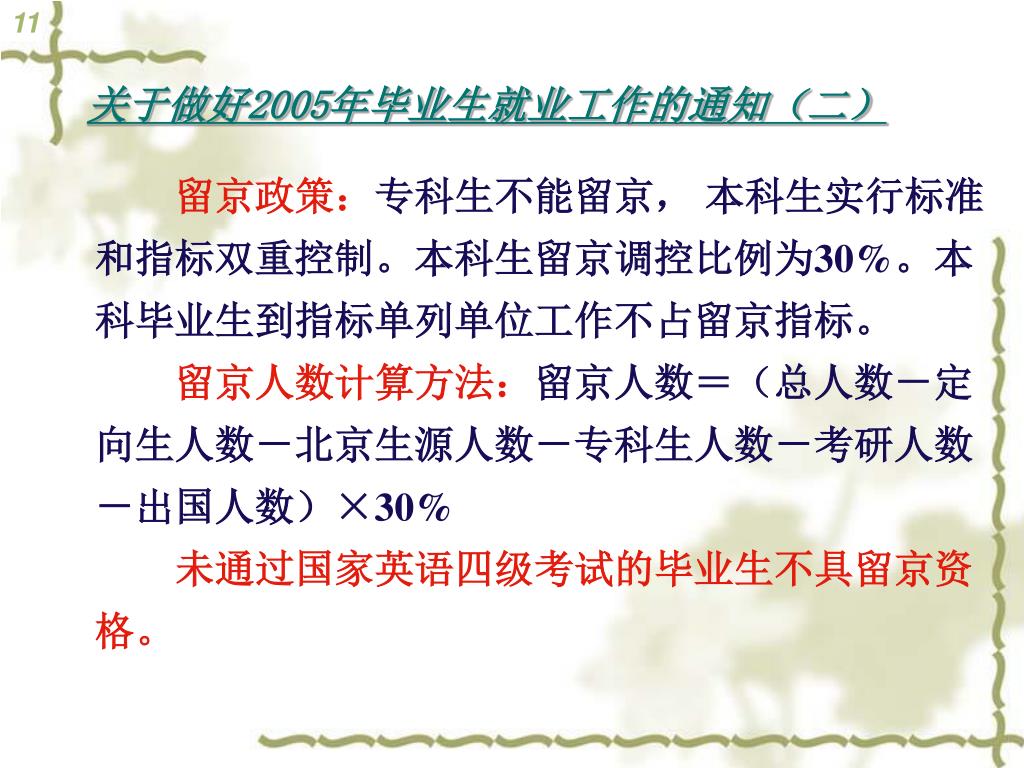 11

关于做好2005年毕业生就业工作的通知（二）

留京政策：专科生不能留京， 本科生实行标准和指标双重控制。本科生留京调控比例为30%。本科毕业生到指标单列单位工作不占留京指标。

留京人数计算方法：留京人数＝（总人数－定向生人数－北京生源人数－专科生人数－考研人数－出国人数）×30%

未通过国家英语四级考试的毕业生不具留京资格。